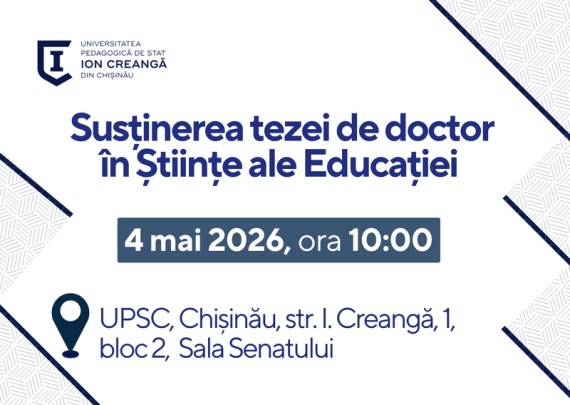 UNIVERSITATEA PEDAGOGICĂ DE STAT
ION CREANGĂ
DIN CHIȘINĂU

Susținerea tezei de doctor în Științe ale Educației

4 mai 2026, ora 10:00

UPSC, Chișinău, str. I. Creangă, 1, bloc 2, Sala Senatului